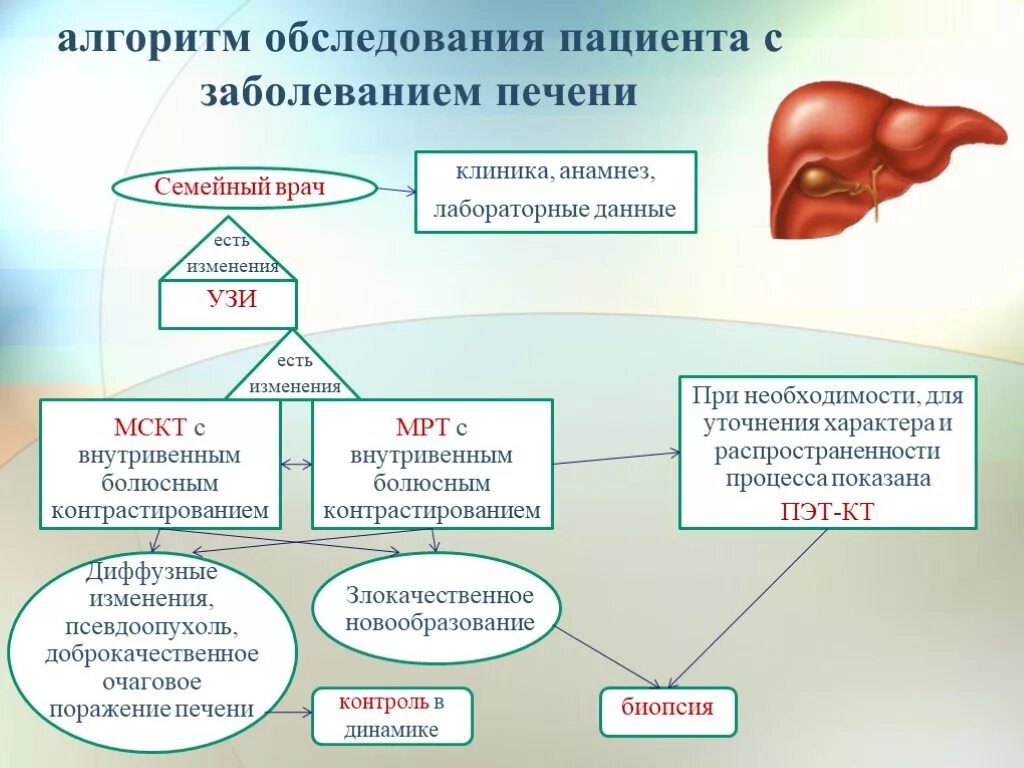 алгоритм обследования пациента с заболеванием печени

Семейный врач

клиника, анамнез, лабораторные данные

есть изменения

УЗИ

есть изменения

МСКТ с внутривенным болюсным контрастированием

МРТ с внутривенным болюсным контрастированием

При необходимости, для уточнения характера и распространенности процесса показана ПЭТ-КТ

Диффузные изменения, псевдоопухоль, доброкачественное очаговое поражение печени

Злокачественное новообразование

контроль в динамике

биопсия